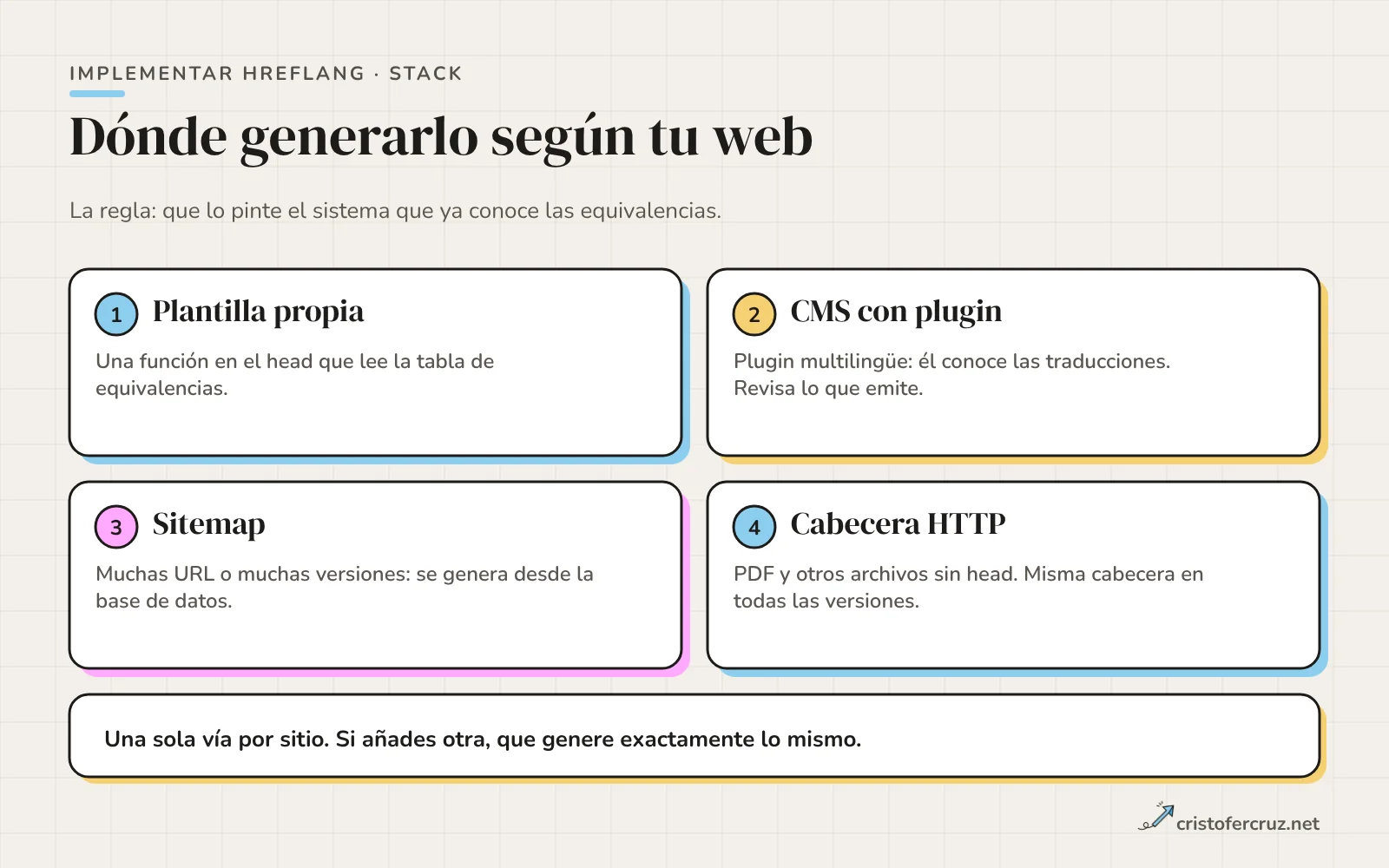 IMPLEMENTAR HREFLANG · STACK

Dónde generarlo según tu web

La regla: que lo pinte el sistema que ya conoce las equivalencias.

1 Plantilla propia

Una función en el head que lee la tabla de equivalencias.

2 CMS con plugin

Plugin multilingüe: él conoce las traducciones. Revisa lo que emite.

3 Sitemap

Muchas URL o muchas versiones: se genera desde la base de datos.

4 Cabecera HTTP

PDF y otros archivos sin head. Misma cabecera en todas las versiones.

Una sola vía por sitio. Si añades otra, que genere exactamente lo mismo.

cristofercruz.net